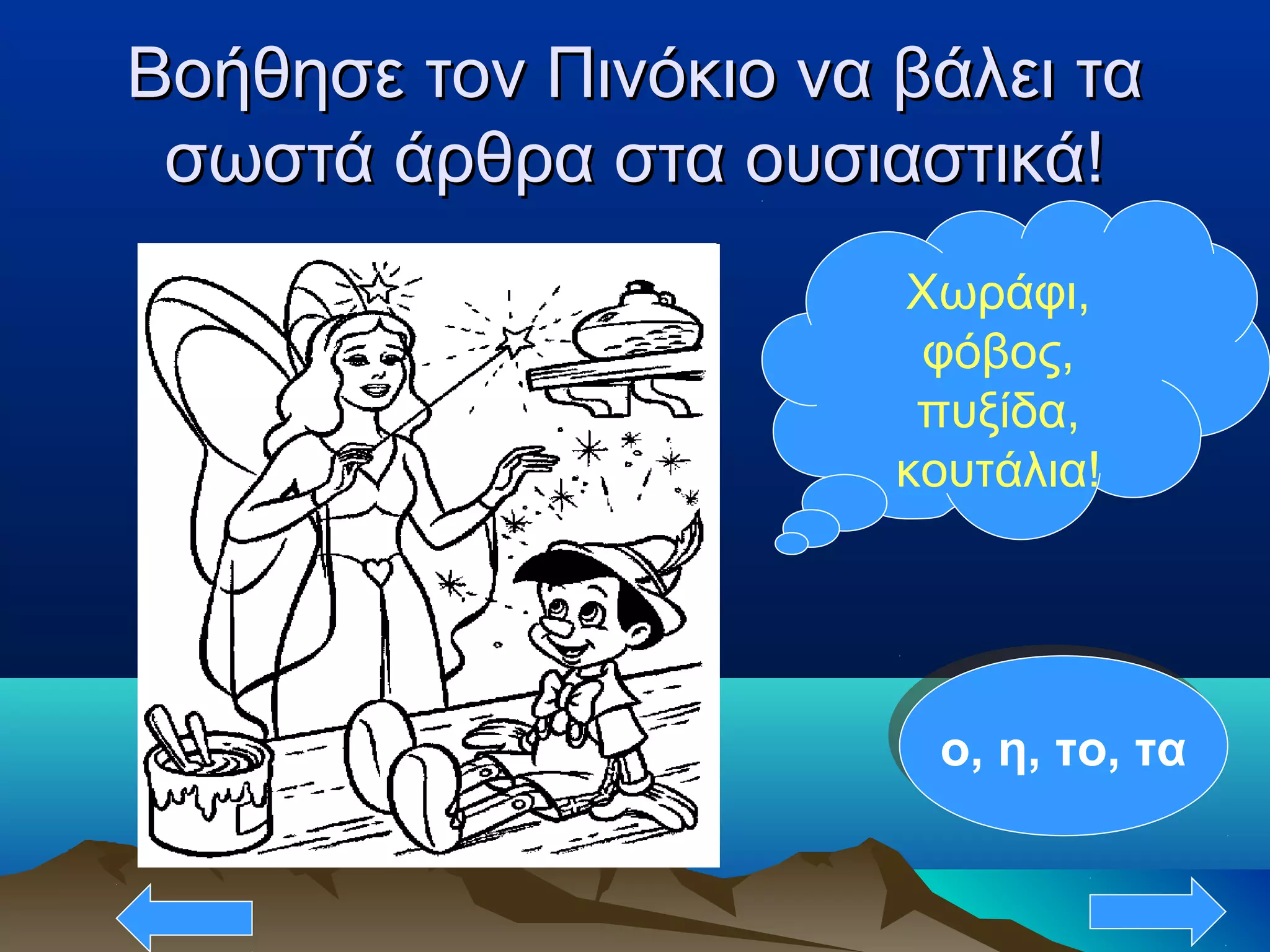 Βοήθησε τον Πινόκιο να βάλει τα σωστά άρθρα στα ουσιαστικά!

Χωράφι, φόβος, πυξίδα, κουτάλια!

ο, η, το, τα